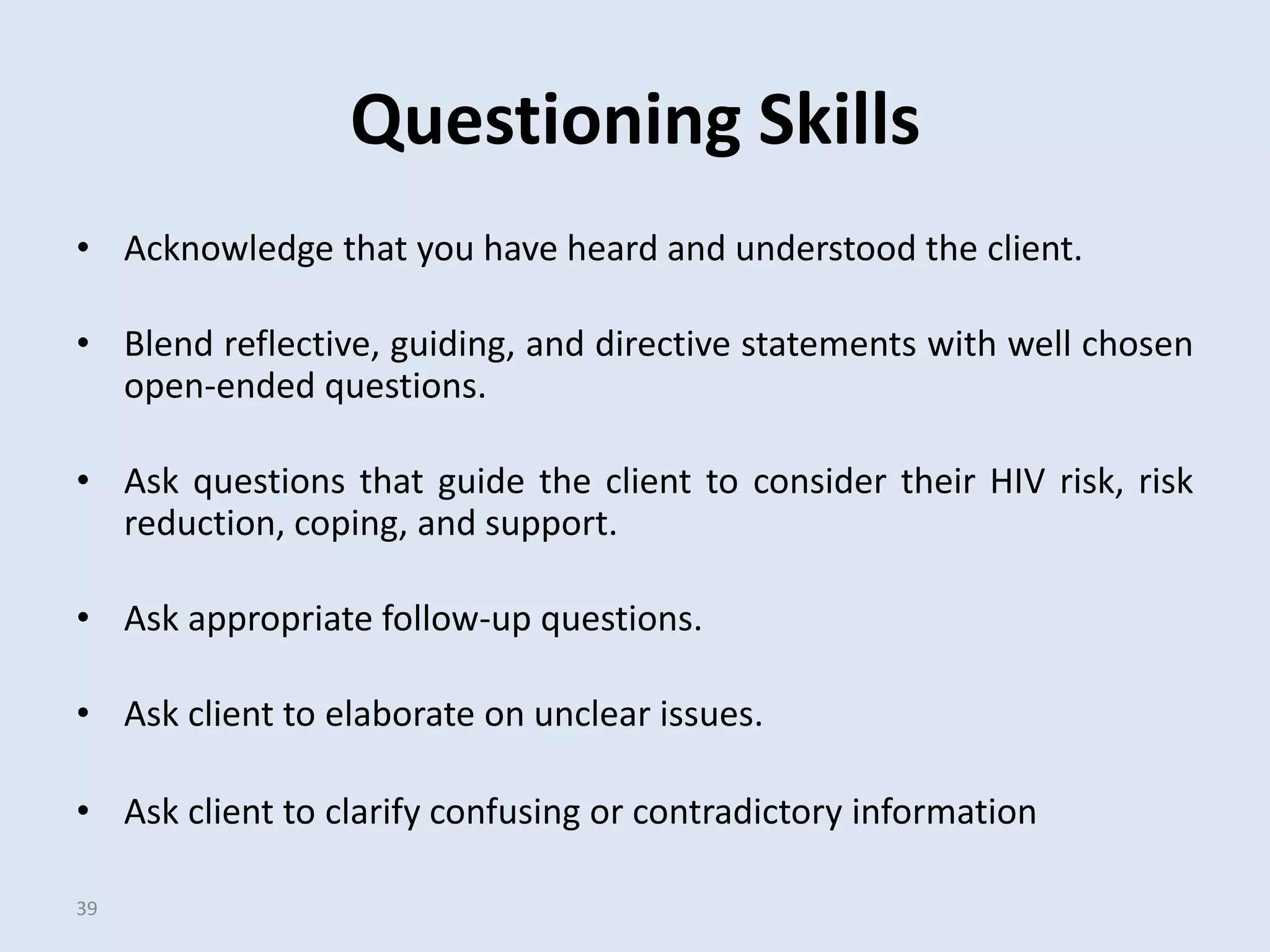 Questioning Skills

• Acknowledge that you have heard and understood the client.

• Blend reflective, guiding, and directive statements with well chosen open-ended questions.

• Ask questions that guide the client to consider their HIV risk, risk reduction, coping, and support.

• Ask appropriate follow-up questions.

• Ask client to elaborate on unclear issues.

• Ask client to clarify confusing or contradictory information

39